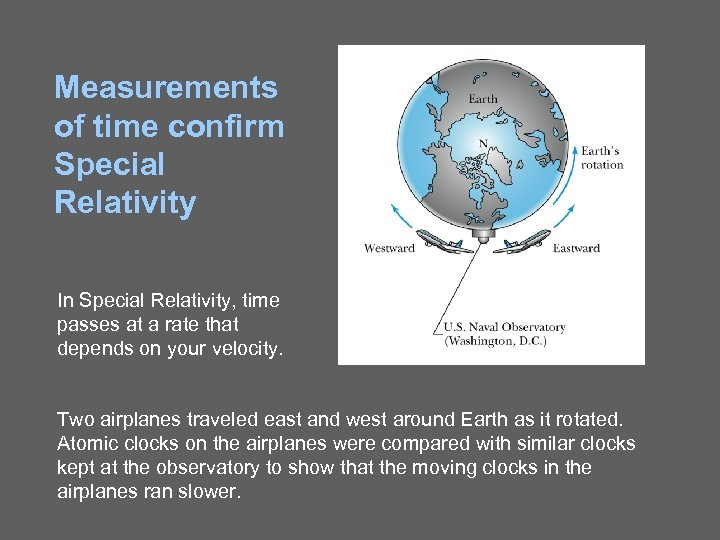 Measurements of time confirm Special Relativity

Earth

N

Earth's rotation

Westward

Eastward

U.S. Naval Observatory (Washington, D.C.)

In Special Relativity, time passes at a rate that depends on your velocity.

Two airplanes traveled east and west around Earth as it rotated. Atomic clocks on the airplanes were compared with similar clocks kept at the observatory to show that the moving clocks in the airplanes ran slower.